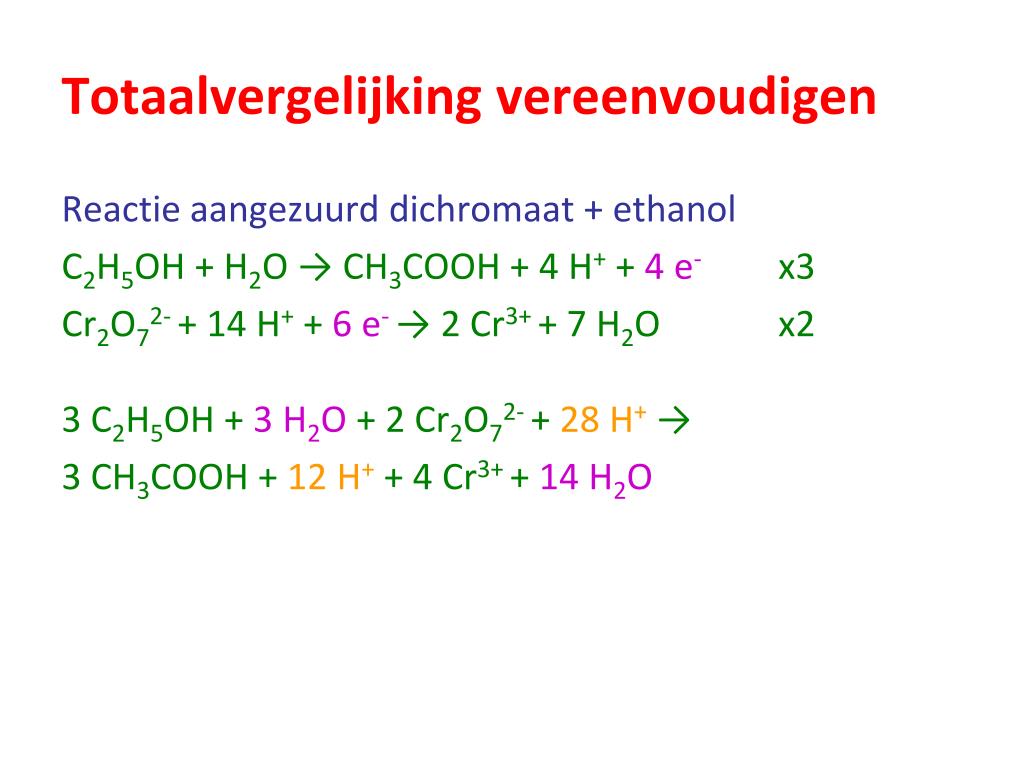 Totaalvergelijking vereenvoudigen

Reactie aangezuurd dichromaat + ethanol

$C_2H_5OH + H_2O \rightarrow CH_3COOH + 4\ H^+ + 4\ e^-$ x3

$Cr_2O_7^{2-} + 14\ H^+ + 6\ e^- \rightarrow 2\ Cr^{3+} + 7\ H_2O$ x2

$3\ C_2H_5OH + 3\ H_2O + 2\ Cr_2O_7^{2-} + 28\ H^+ \rightarrow$
$3\ CH_3COOH + 12\ H^+ + 4\ Cr^{3+} + 14\ H_2O$